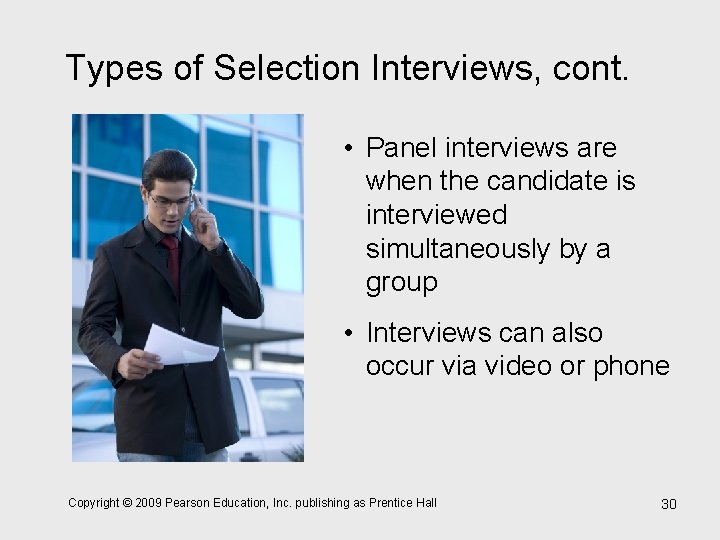 Types of Selection Interviews, cont.

• Panel interviews are when the candidate is interviewed simultaneously by a group

• Interviews can also occur via video or phone

Copyright © 2009 Pearson Education, Inc. publishing as Prentice Hall

30